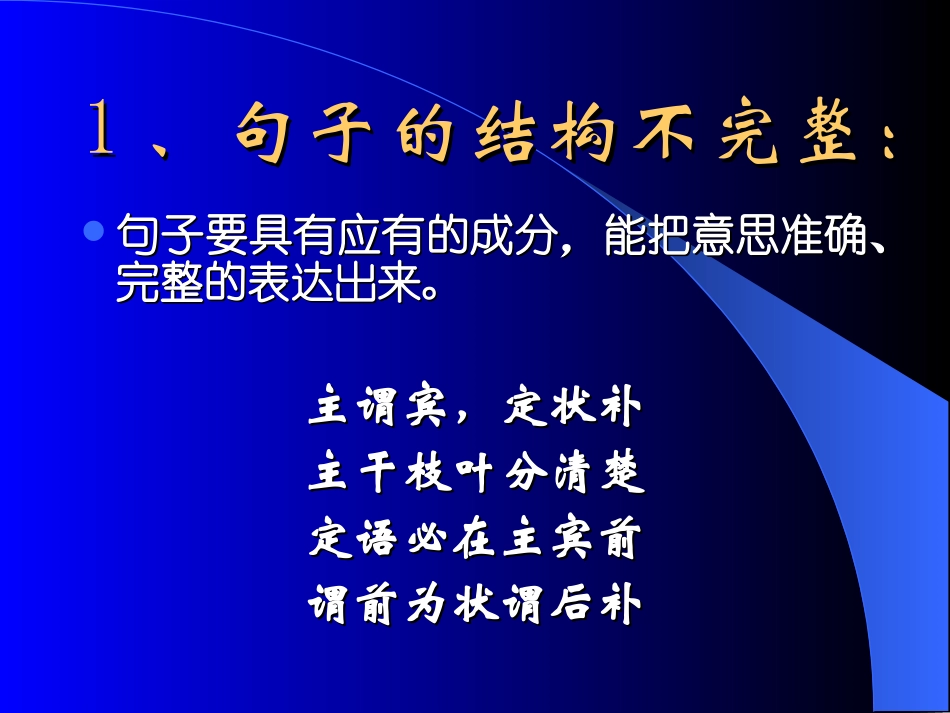 1、句子的结构不完整：

句子要具有应有的成分，能把意思准确、完整的表达出来。

主谓宾，定状补
主干枝叶分清楚
定语必在主宾前
谓前为状谓后补